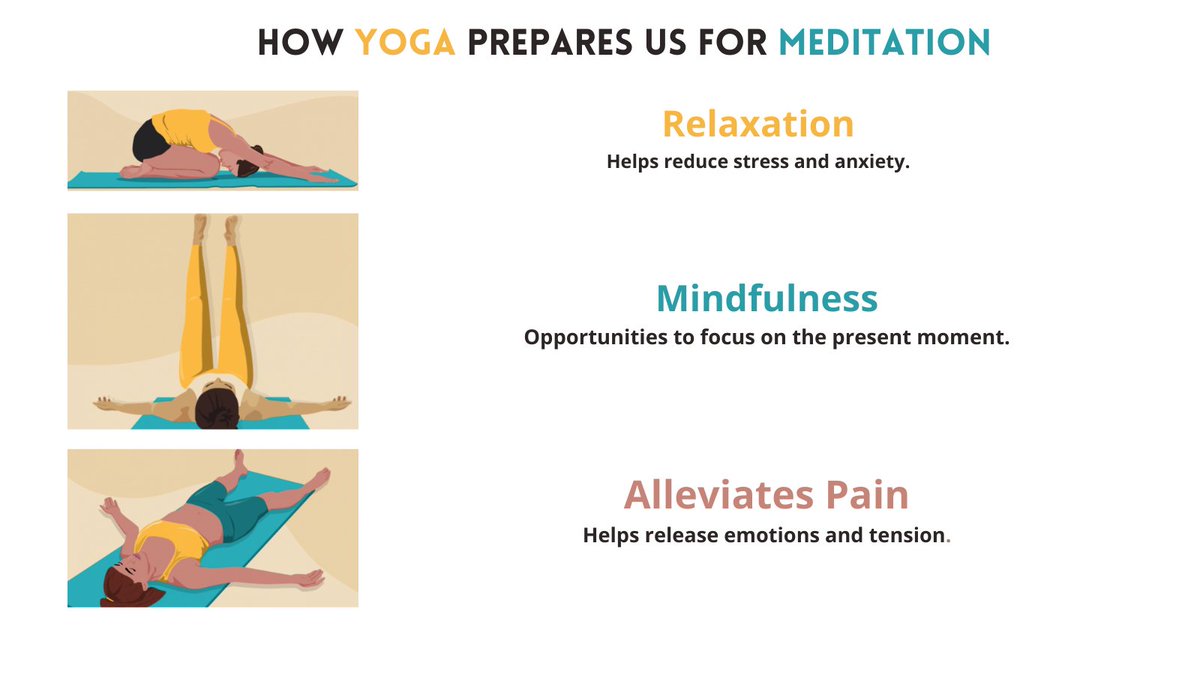 HOW YOGA PREPARES US FOR MEDITATION

Relaxation
Helps reduce stress and anxiety.

Mindfulness
Opportunities to focus on the present moment.

Alleviates Pain
Helps release emotions and tension.